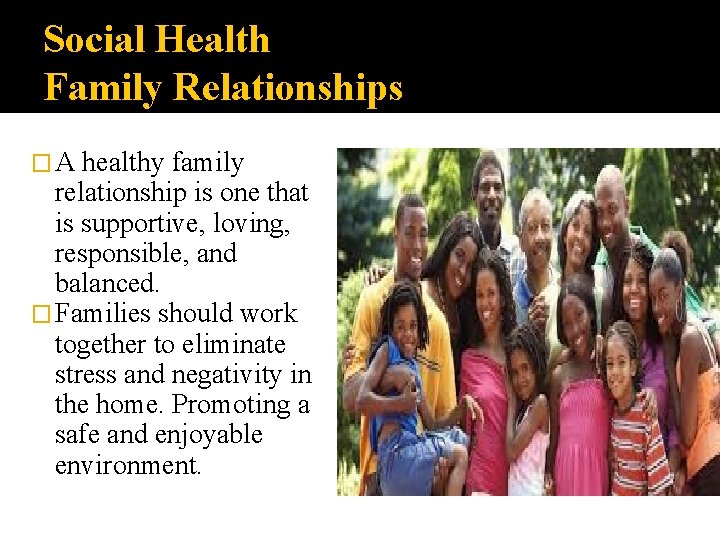 Social Health
Family Relationships

□ A healthy family relationship is one that is supportive, loving, responsible, and balanced.

□ Families should work together to eliminate stress and negativity in the home. Promoting a safe and enjoyable environment.